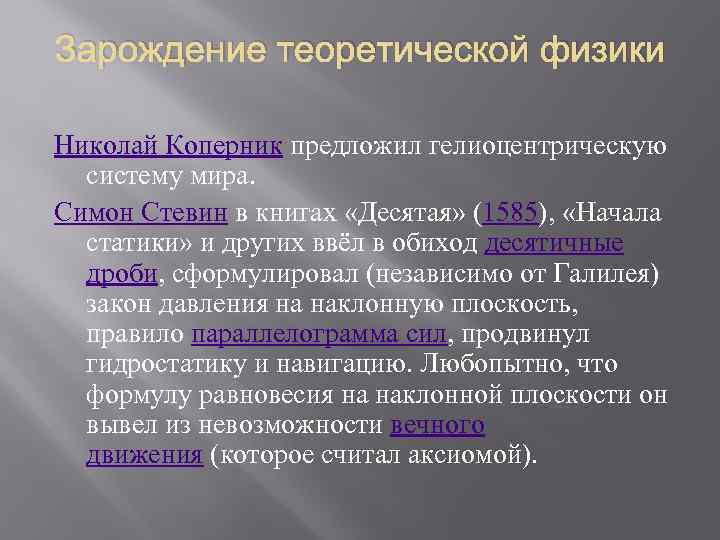 Зарождение теоретической физики

Николай Коперник предложил гелиоцентрическую систему мира.

Симон Стевин в книгах «Десятая» (1585), «Начала статики» и других ввёл в обиход десятичные дроби, сформулировал (независимо от Галилея) закон давления на наклонную плоскость, правило параллелограмма сил, продвинул гидростатику и навигацию. Любопытно, что формулу равновесия на наклонной плоскости он вывел из невозможности вечного движения (которое считал аксиомой).